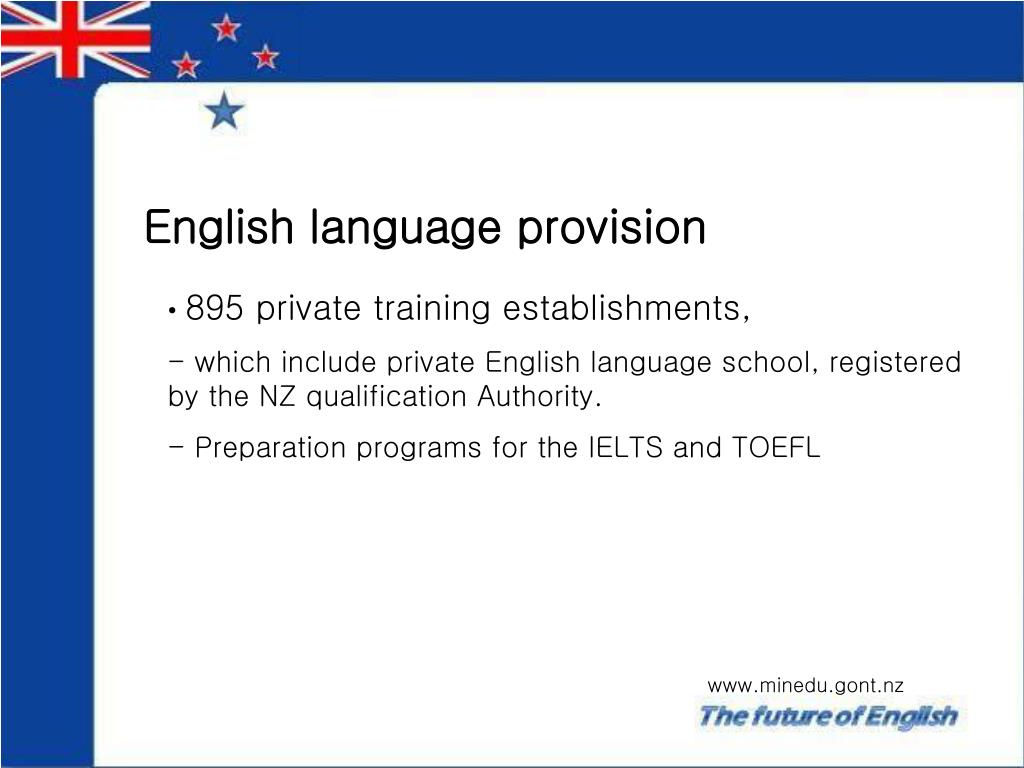 English language provision

• 895 private training establishments,

- which include private English language school, registered by the NZ qualification Authority.

- Preparation programs for the IELTS and TOEFL

www.minedu.gont.nz

The future of English